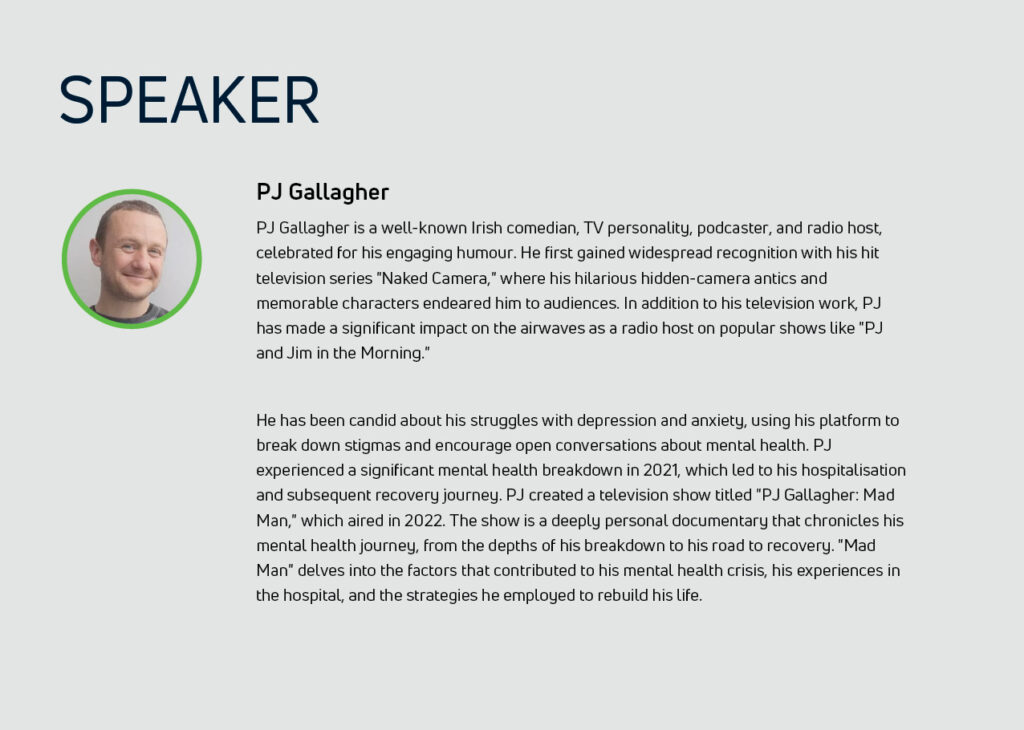 SPEAKER

PJ Gallagher

PJ Gallagher is a well-known Irish comedian, TV personality, podcaster, and radio host, celebrated for his engaging humour. He first gained widespread recognition with his hit television series "Naked Camera," where his hilarious hidden-camera antics and memorable characters endeared him to audiences. In addition to his television work, PJ has made a significant impact on the airwaves as a radio host on popular shows like "PJ and Jim in the Morning."

He has been candid about his struggles with depression and anxiety, using his platform to break down stigmas and encourage open conversations about mental health. PJ experienced a significant mental health breakdown in 2021, which led to his hospitalisation and subsequent recovery journey. PJ created a television show titled "PJ Gallagher: Mad Man," which aired in 2022. The show is a deeply personal documentary that chronicles his mental health journey, from the depths of his breakdown to his road to recovery. "Mad Man" delves into the factors that contributed to his mental health crisis, his experiences in the hospital, and the strategies he employed to rebuild his life.